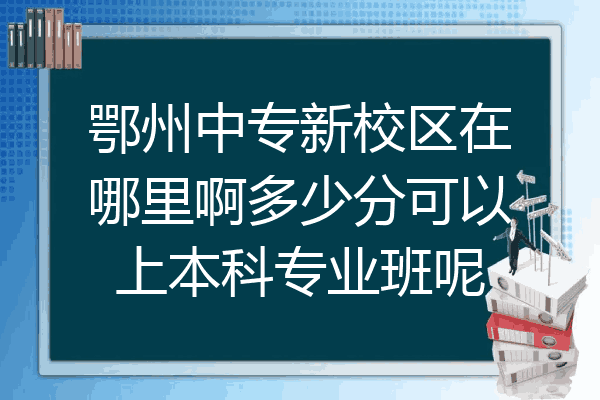 鄂州中专新校区在哪里啊多少分可以上本科专业班呢